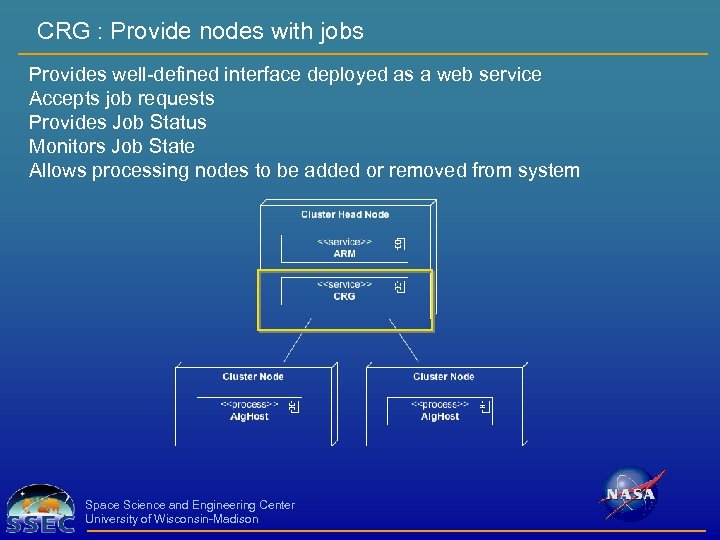 CRG : Provide nodes with jobs

Provides well-defined interface deployed as a web service
Accepts job requests
Provides Job Status
Monitors Job State
Allows processing nodes to be added or removed from system

Cluster Head Node

<<service>>
ARM

<<service>>
CRG

Cluster Node

<<process>>
AlgHost

Cluster Node

<<process>>
AlgHost

SSEC

Space Science and Engineering Center
University of Wisconsin-Madison

NASA